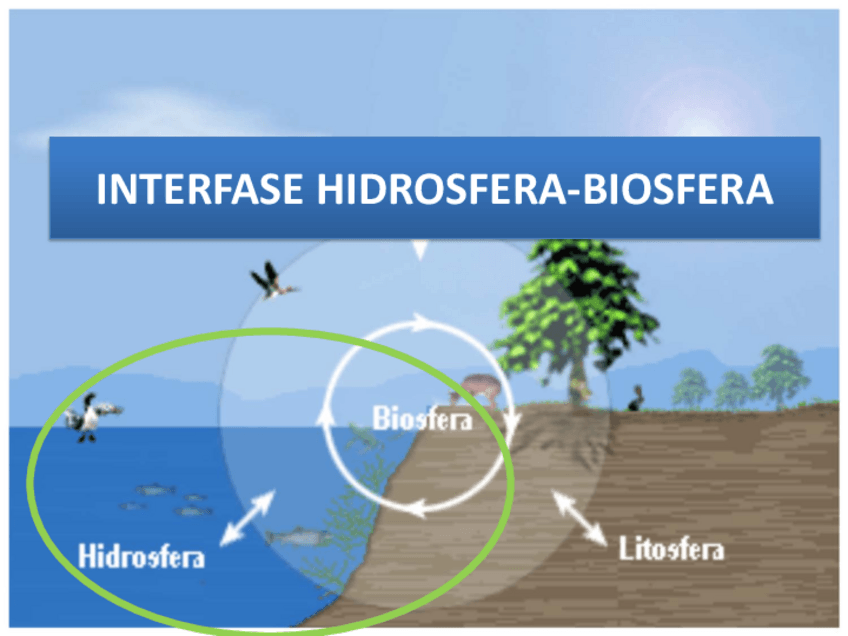 INTERFASE HIDROSFERA-BIOSFERA

Biosfera

Hidrosfera

Litosfera